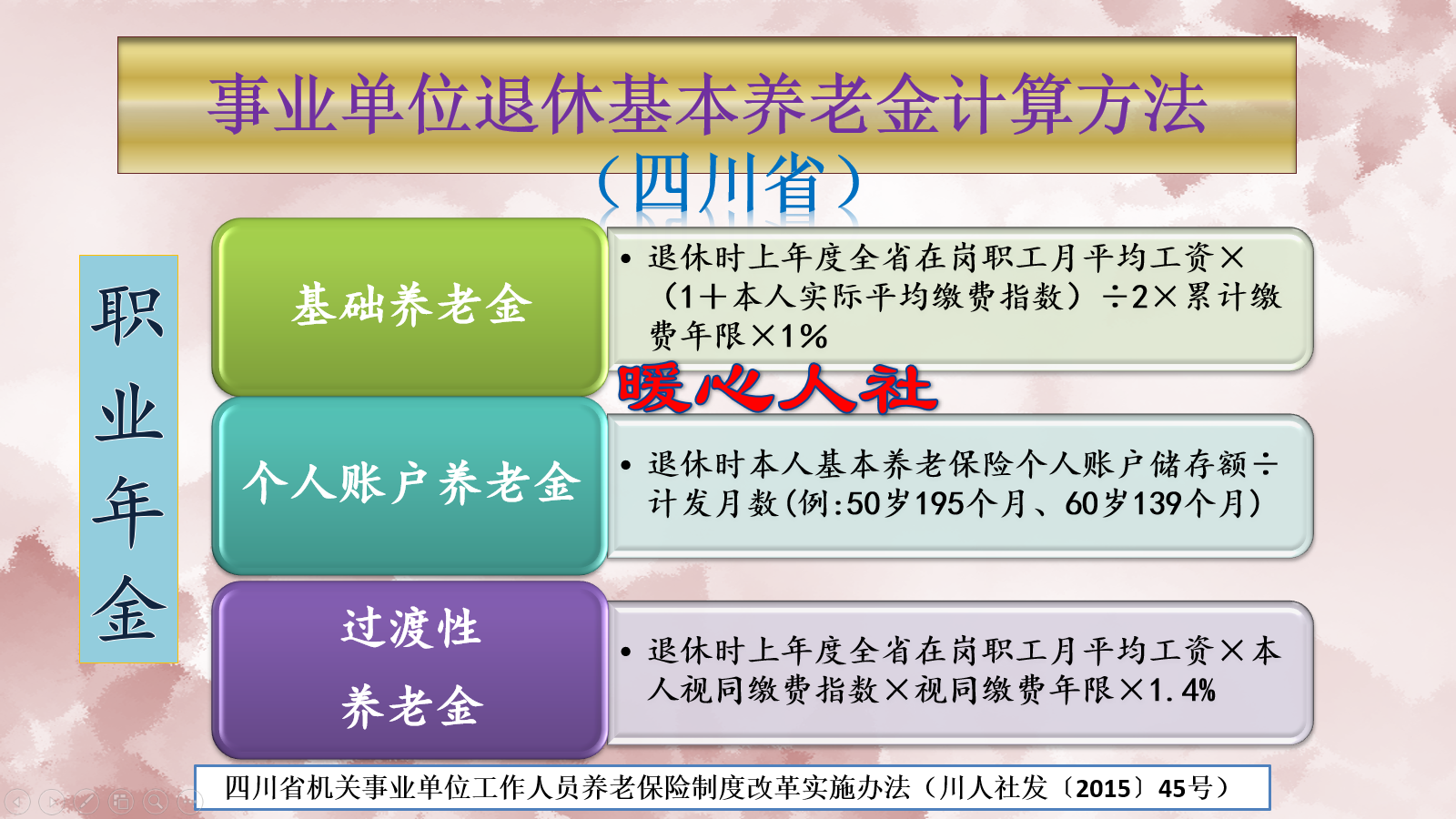 事业单位退休基本养老金计算方法
（四川省）

职业年金

基础养老金

• 退休时上年度全省在岗职工月平均工资×（1＋本人实际平均缴费指数）÷2×累计缴费年限×1%

暖心人社

个人账户养老金

• 退休时本人基本养老保险个人账户储存额÷计发月数（例:50岁195个月、60岁139个月）

过渡性养老金

• 退休时上年度全省在岗职工月平均工资×本人视同缴费指数×视同缴费年限×1.4%

四川省机关事业单位工作人员养老保险制度改革实施办法（川人社发〔2015〕45号）